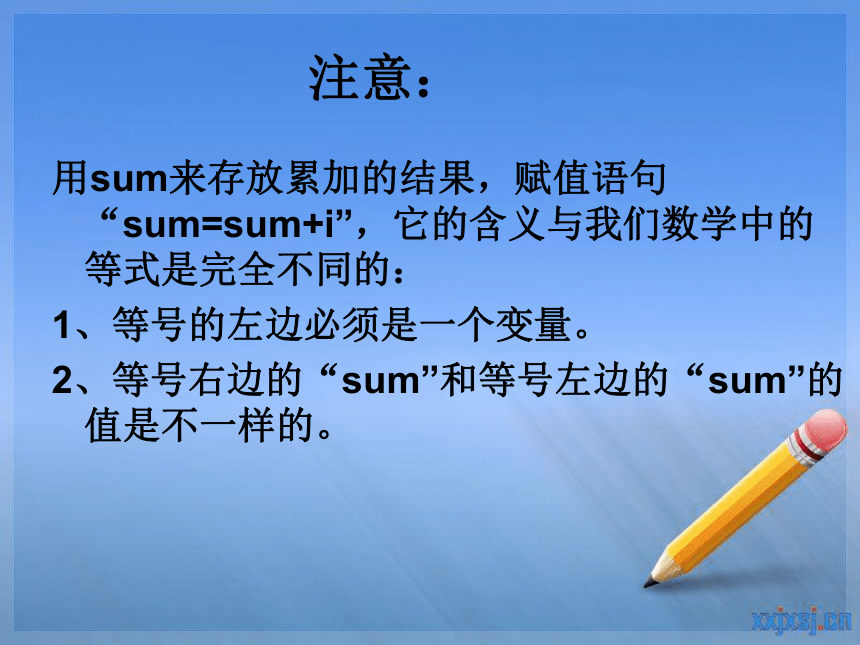 注意：

用sum来存放累加的结果，赋值语句“sum=sum+i”，它的含义与我们数学中的等式是完全不同的：

1、等号的左边必须是一个变量。

2、等号右边的“sum”和等号左边的“sum”的值是不一样的。

xxjxsj.cn